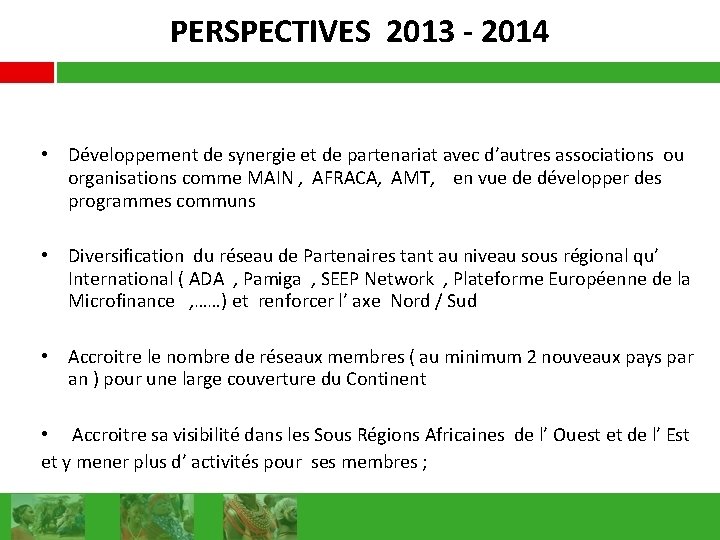 PERSPECTIVES 2013 - 2014

• Développement de synergie et de partenariat avec d'autres associations ou organisations comme MAIN , AFRACA, AMT, en vue de développer des programmes communs

• Diversification du réseau de Partenaires tant au niveau sous régional qu' International ( ADA , Pamiga , SEEP Network , Plateforme Européenne de la Microfinance ,……) et renforcer l' axe Nord / Sud

• Accroitre le nombre de réseaux membres ( au minimum 2 nouveaux pays par an ) pour une large couverture du Continent

• Accroitre sa visibilité dans les Sous Régions Africaines de l' Ouest et de l' Est et y mener plus d' activités pour ses membres ;